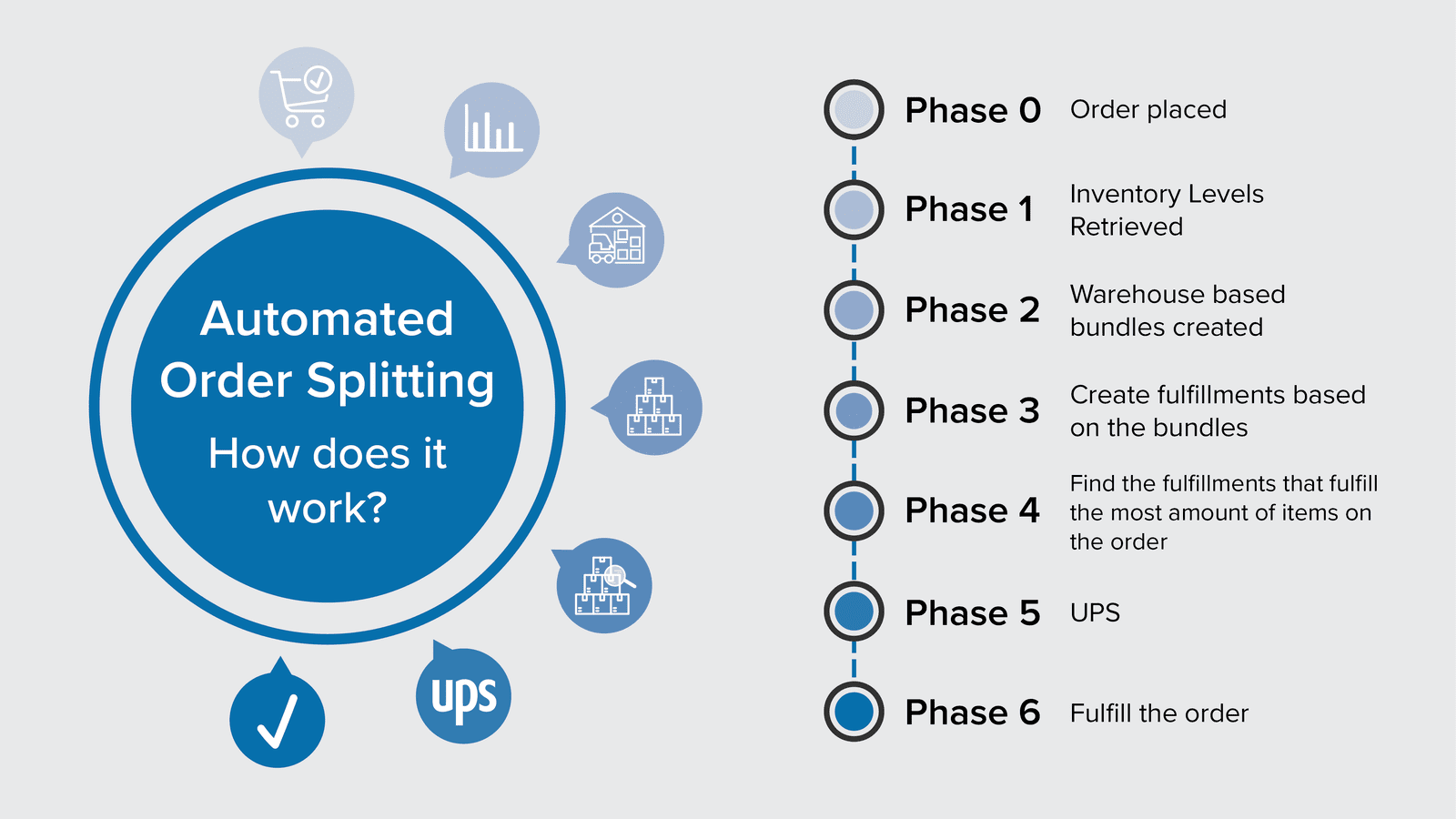 Automated Order Splitting

How does it work?

ups

Phase 0 Order placed

Phase 1 Inventory Levels Retrieved

Phase 2 Warehouse based bundles created

Phase 3 Create fulfillments based on the bundles

Phase 4 Find the fulfillments that fulfill the most amount of items on the order

Phase 5 UPS

Phase 6 Fulfill the order